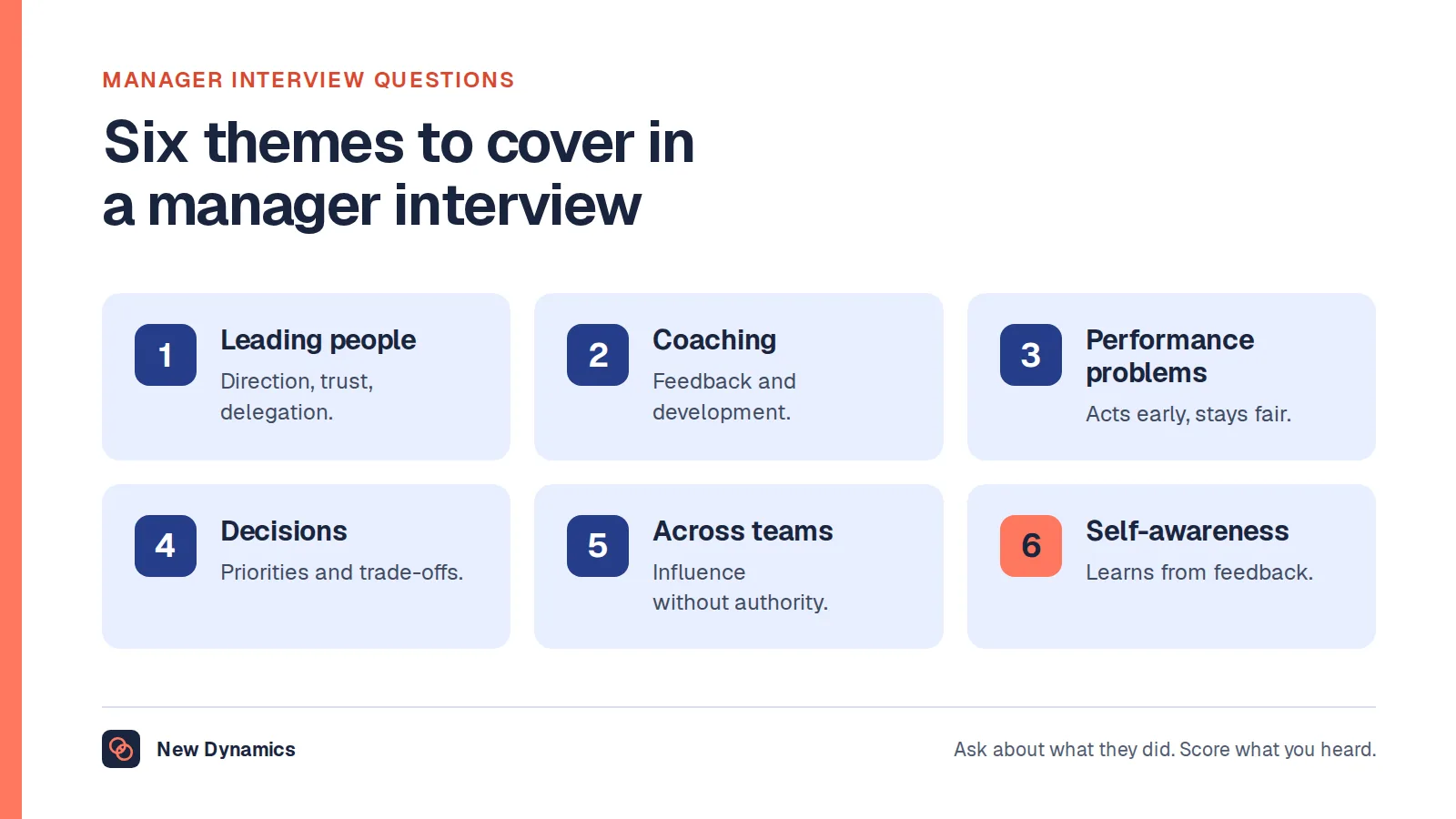 MANAGER INTERVIEW QUESTIONS

Six themes to cover in a manager interview

1
Leading people
Direction, trust, delegation.

2
Coaching
Feedback and development.

3
Performance problems
Acts early, stays fair.

4
Decisions
Priorities and trade-offs.

5
Across teams
Influence without authority.

6
Self-awareness
Learns from feedback.

New Dynamics

Ask about what they did. Score what you heard.